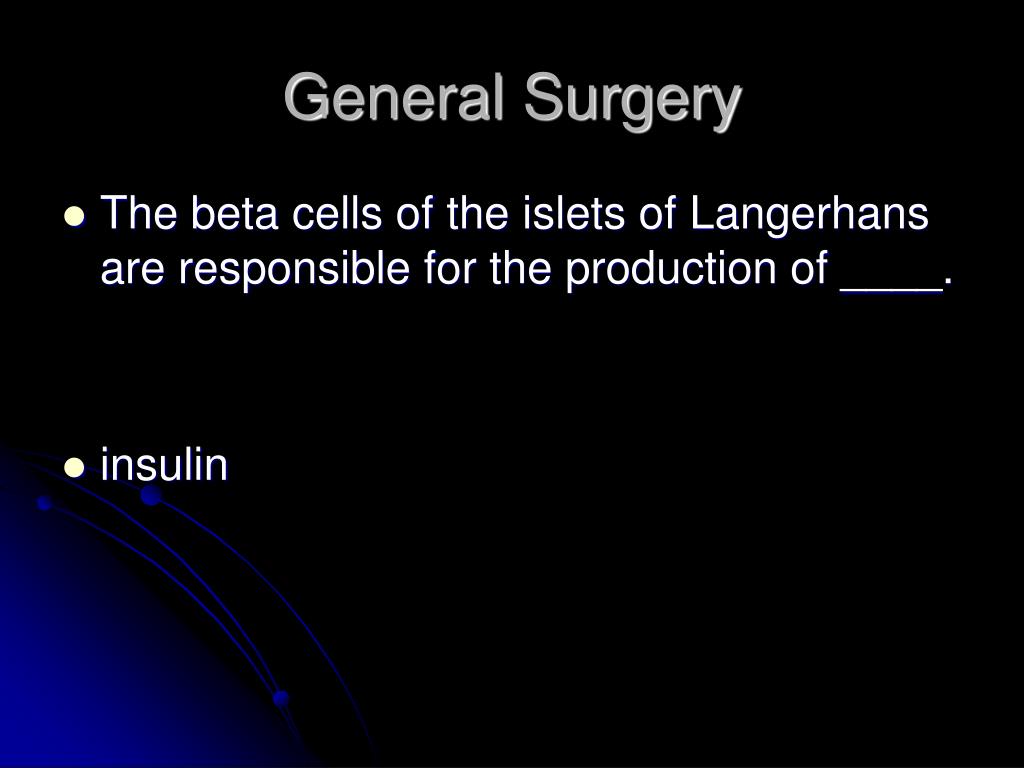 General Surgery

- The beta cells of the islets of Langerhans are responsible for the production of ____.

- insulin